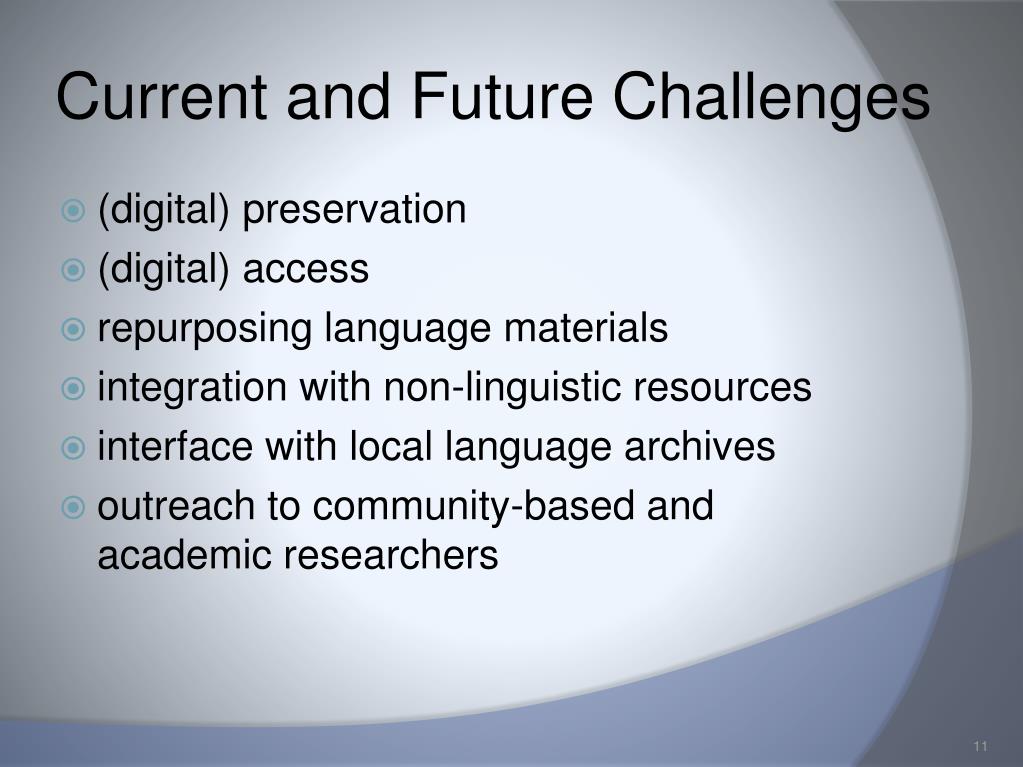 Current and Future Challenges

(digital) preservation
(digital) access
repurposing language materials
integration with non-linguistic resources
interface with local language archives
outreach to community-based and academic researchers

11